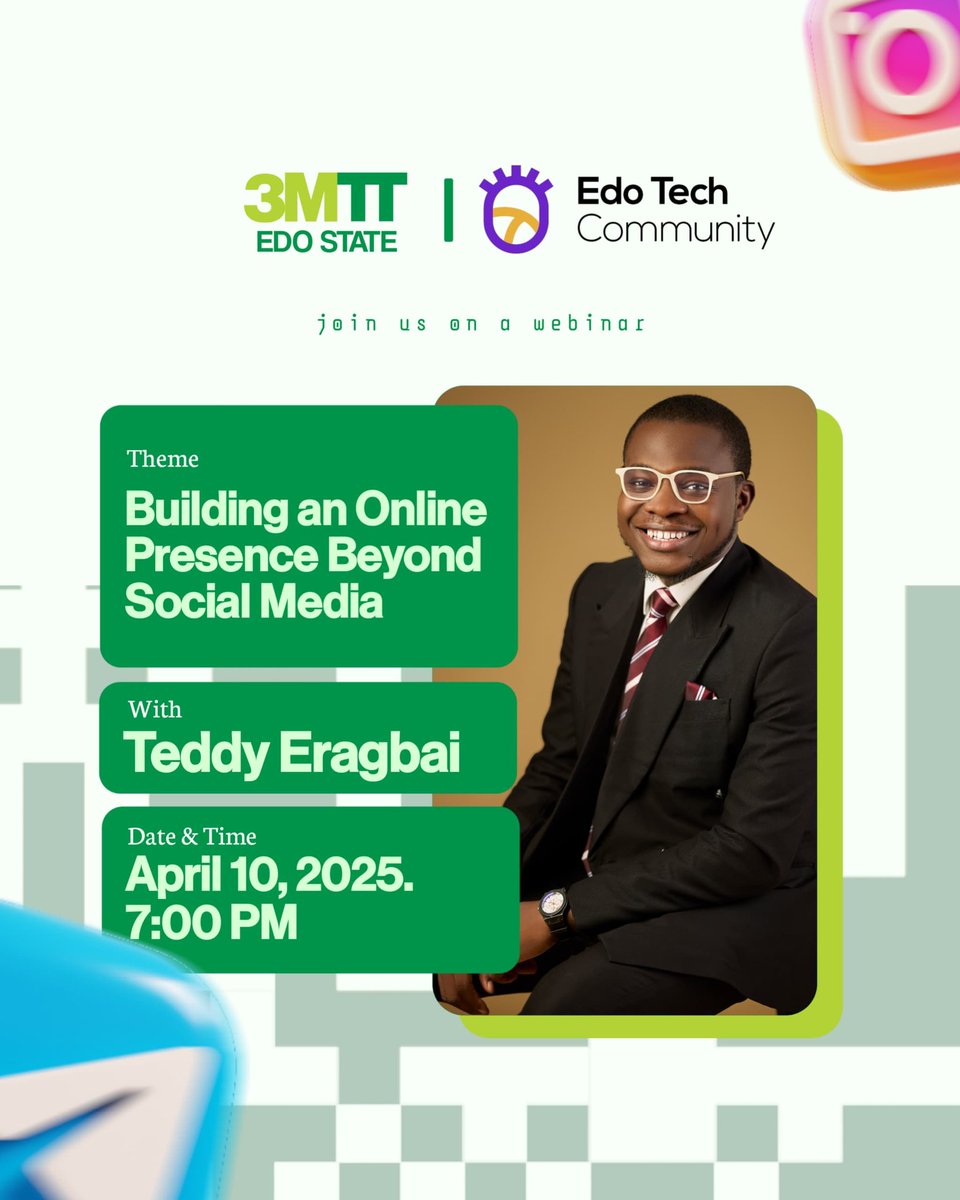 3MTT
EDO STATE

Edo Tech Community

join us on a webinar

Theme
Building an Online Presence Beyond Social Media

With
Teddy Eragbai

Date & Time
April 10, 2025.
7:00 PM